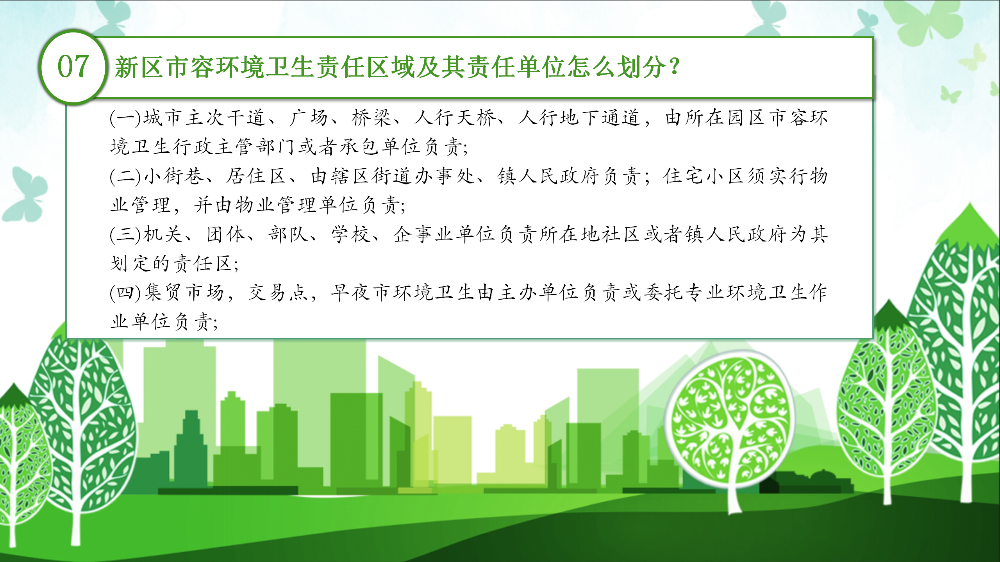 07 新区市容环境卫生责任区域及其责任单位怎么划分？

(一)城市主次干道、广场、桥梁、人行天桥、人行地下通道，由所在园区市容环境卫生行政主管部门或者承包单位负责；

(二)小街巷、居住区、由辖区街道办事处、镇人民政府负责；住宅小区须实行物业管理，并由物业管理单位负责；

(三)机关、团体、部队、学校、企事业单位负责所在地社区或者镇人民政府为其划定的责任区；

(四)集贸市场，交易点，早夜市环境卫生由主办单位负责或委托专业环境卫生作业单位负责；